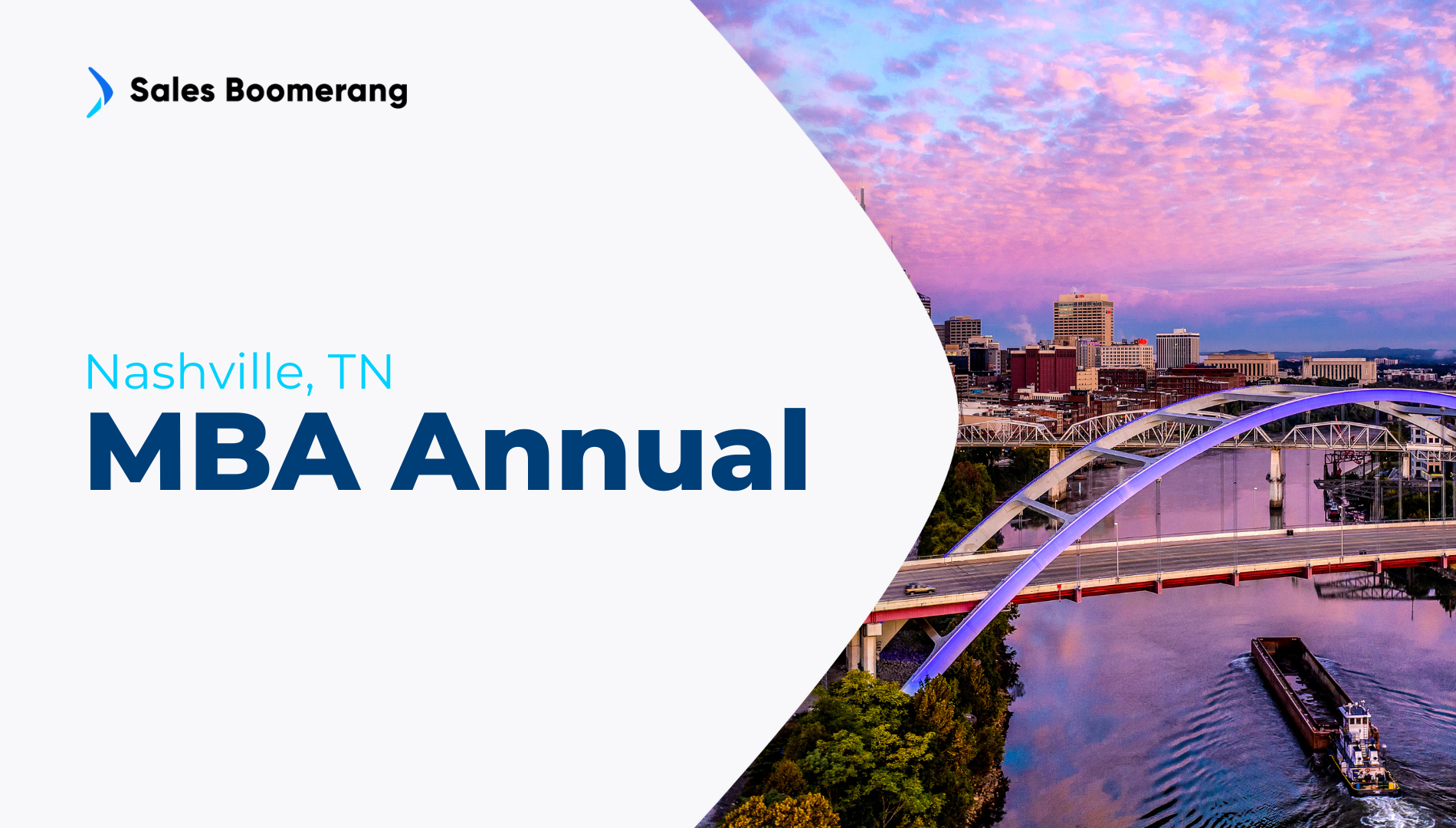 Sales Boomerang

Nashville, TN

MBA Annual